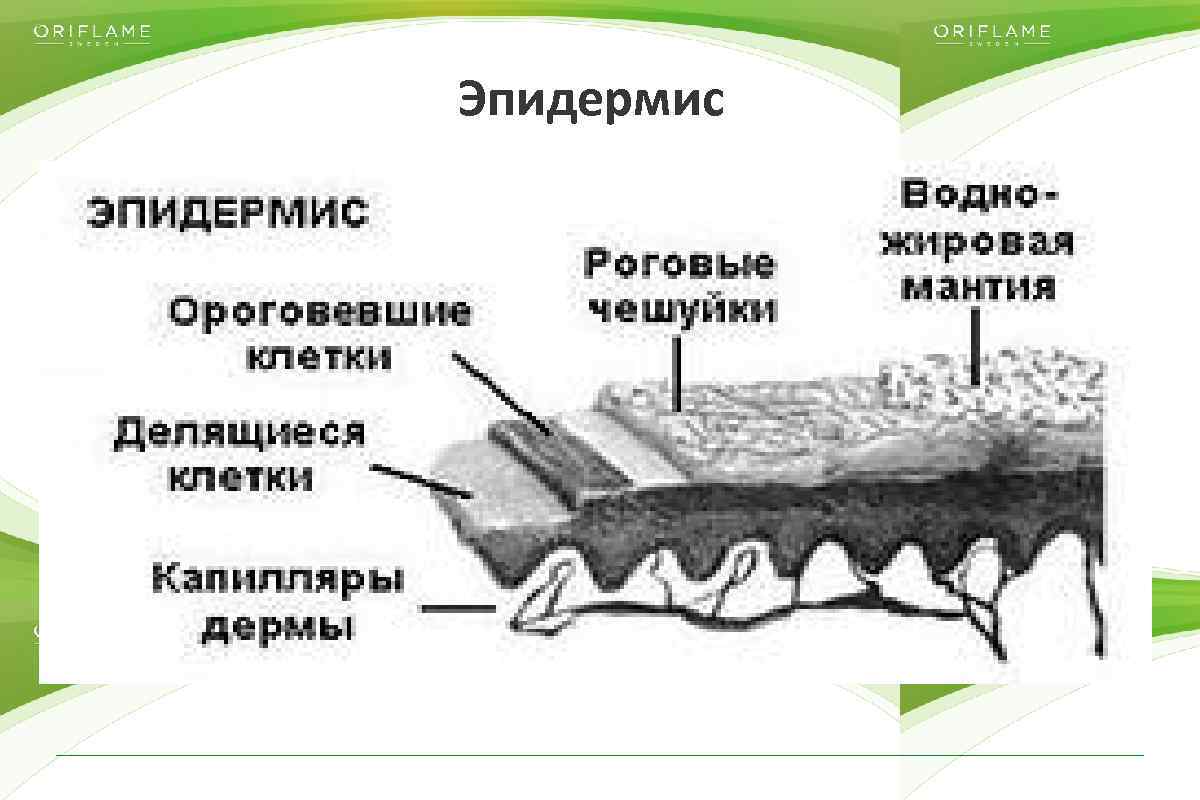 ORIFLAME
SWEDEN

ORIFLAME
SWEDEN

Эпидермис

ЭПИДЕРМИС

Водно-жировая мантия

Роговые чешуйки

Ороговевшие клетки

Делящиеся клетки

Капилляры дермы